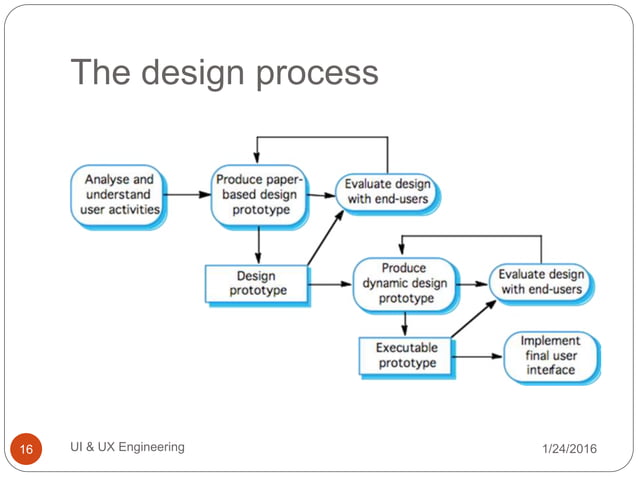 The design process

Analyse and understand user activities

Produce paper-based design prototype

Evaluate design with end-users

Design prototype

Produce dynamic design prototype

Evaluate design with end-users

Executable prototype

Implement final user interface

16

UI & UX Engineering

1/24/2016